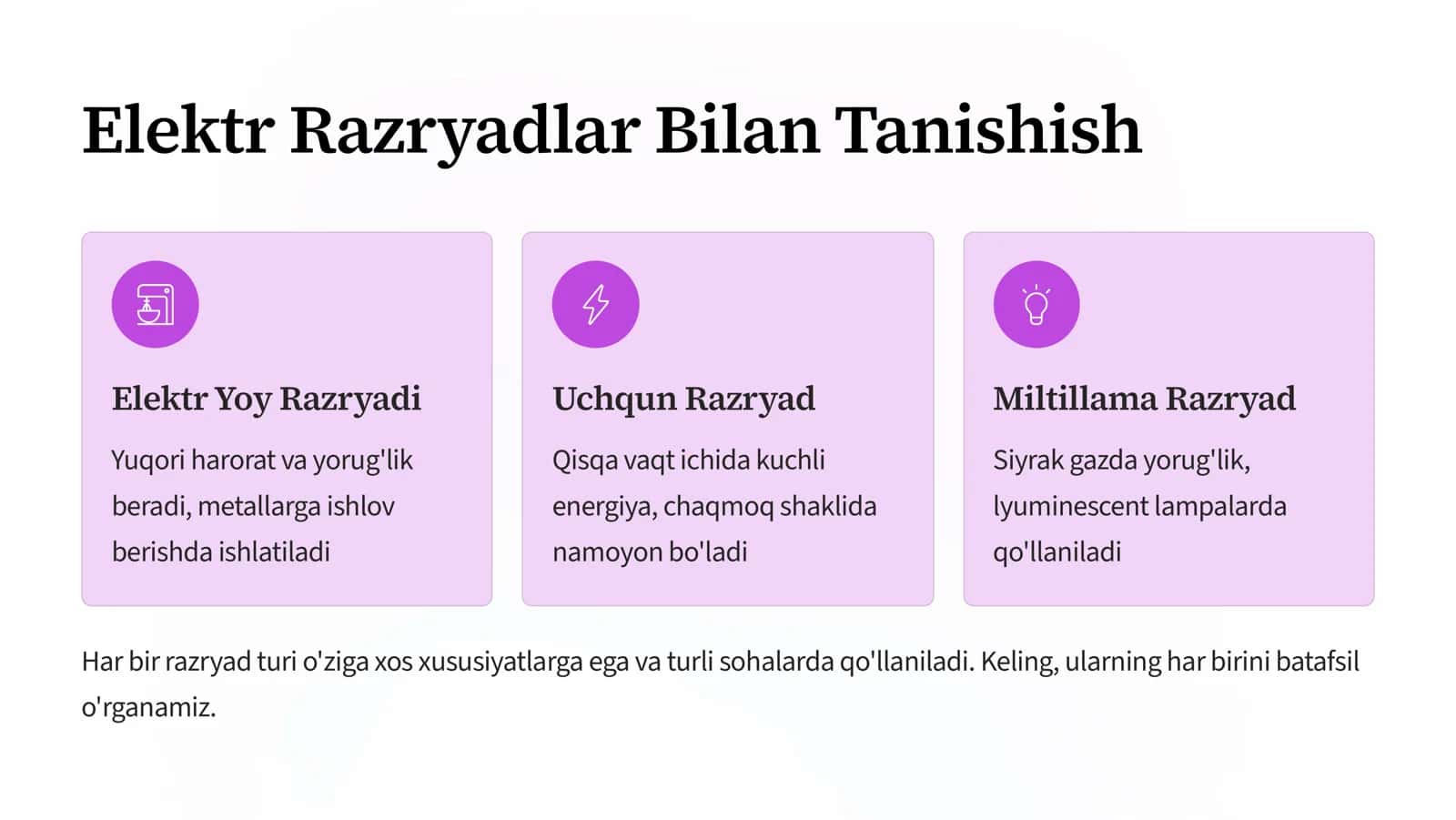 Elektr Razryadlar Bilan Tanishish

Elektr Yoy Razryadi

Yuqori harorat va yorug'lik beradi, metallarga ishlov berishda ishlatiladi

Uchqun Razryad

Qisqa vaqt ichida kuchli energiya, chaqmoq shaklida namoyon bo'ladi

Miltillama Razryad

Siyrak gazda yorug'lik, lyuminescent lampalarda qo'llaniladi

Har bir razryad turi o'ziga xos xususiyatlarga ega va turli sohalarda qo'llaniladi. Keling, ularning har birini batafsil o'rganamiz.